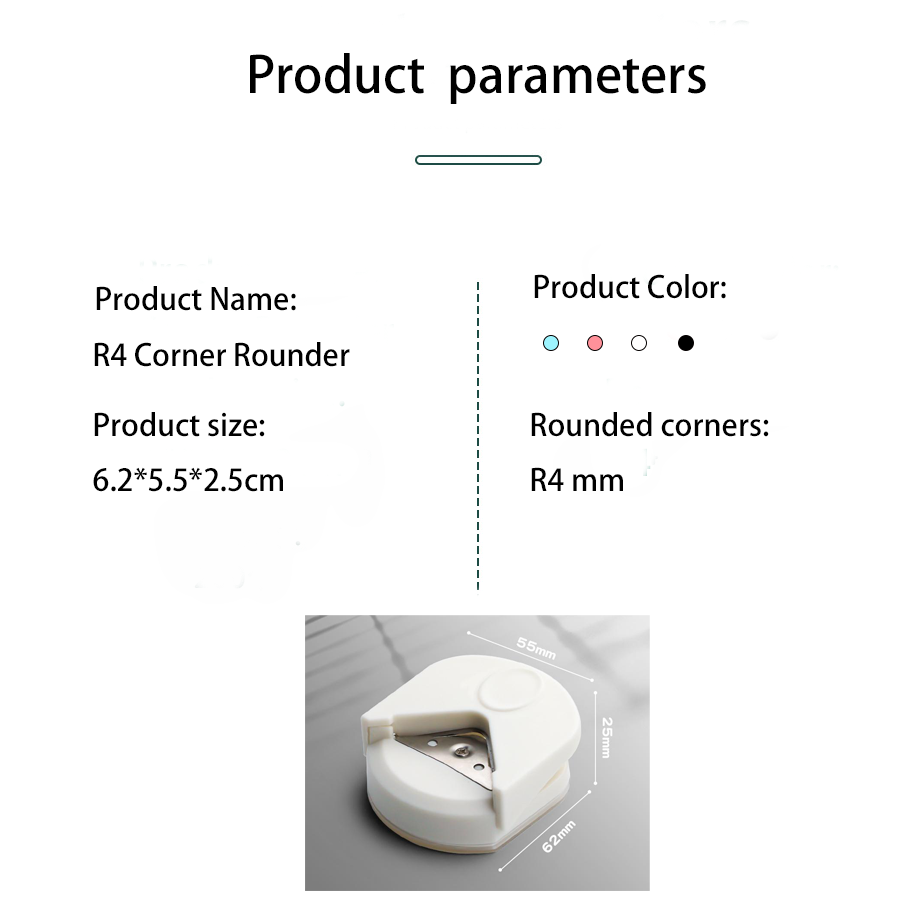 Product parameters

Product Name:
R4 Corner Rounder

Product size:
6.2*5.5*2.5cm

Product Color:

Rounded corners:
R4 mm

55mm
25mm
62mm